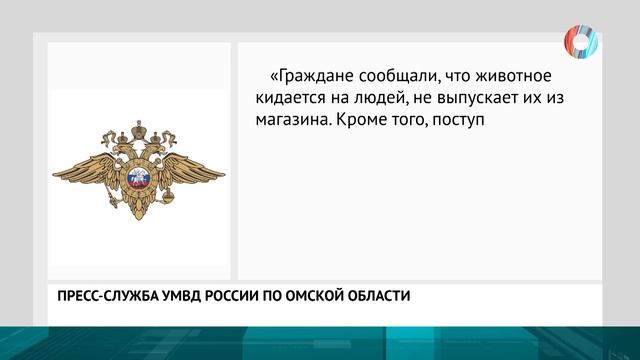 «Граждане сообщали, что животное кидается на людей, не выпускает их из магазина. Кроме того, поступ

ПРЕСС-СЛУЖБА УМВД РОССИИ ПО ОМСКОЙ ОБЛАСТИ